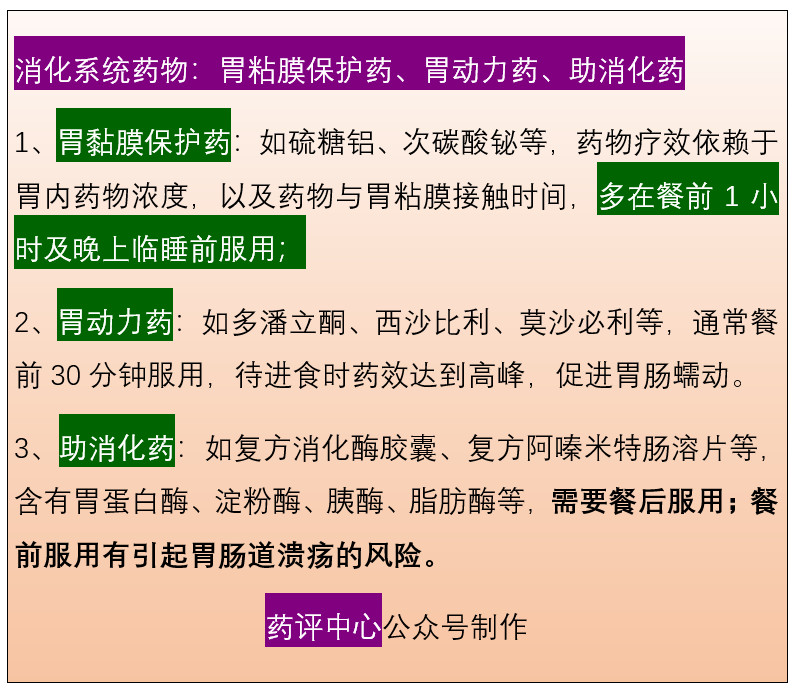 消化系统药物：胃粘膜保护药、胃动力药、助消化药

1、胃黏膜保护药：如硫糖铝、次碳酸铋等，药物疗效依赖于胃内药物浓度，以及药物与胃粘膜接触时间，多在餐前 1 小时及晚上临睡前服用；

2、胃动力药：如多潘立酮、西沙比利、莫沙必利等，通常餐前 30 分钟服用，待进食时药效达到高峰，促进胃肠蠕动。

3、助消化药：如复方消化酶胶囊、复方阿嗪米特肠溶片等，含有胃蛋白酶、淀粉酶、胰酶、脂肪酶等，需要餐后服用；餐前服用有引起胃肠道溃疡的风险。

药评中心公众号制作